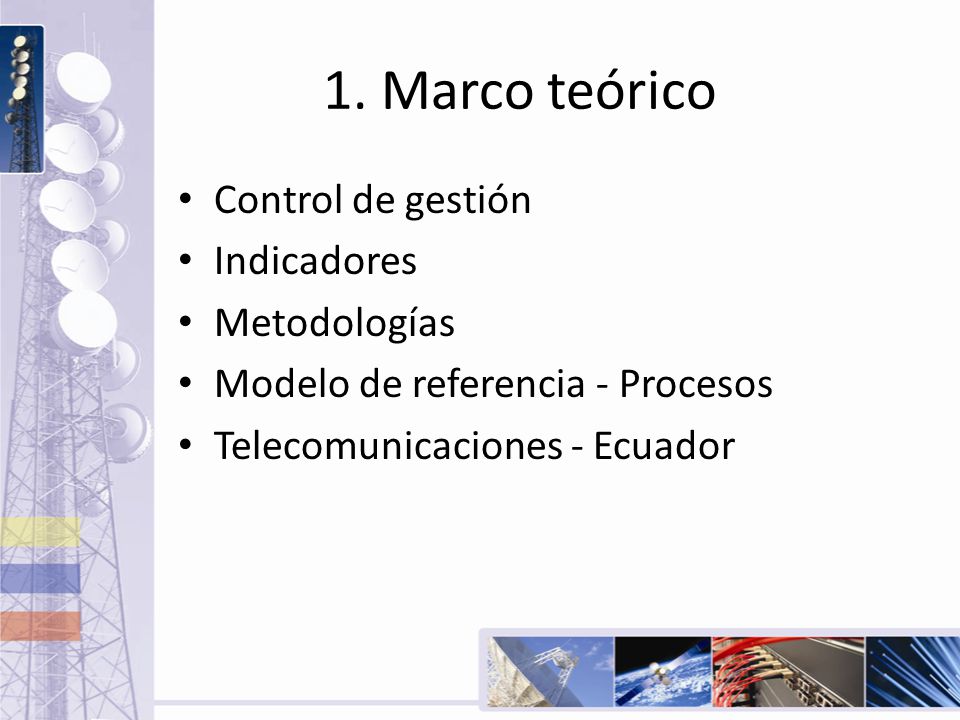 1. Marco teórico

• Control de gestión
• Indicadores
• Metodologías
• Modelo de referencia - Procesos
• Telecomunicaciones - Ecuador